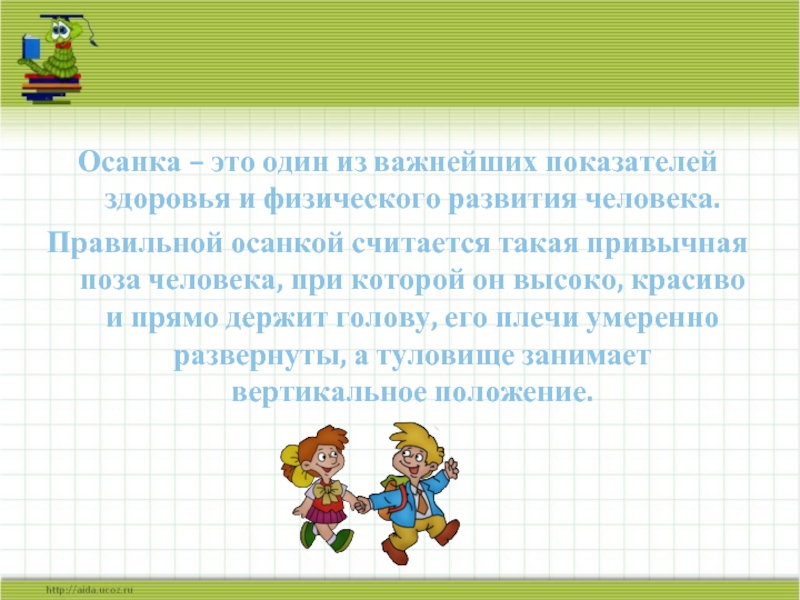 Осанка – это один из важнейших показателей здоровья и физического развития человека.

Правильной осанкой считается такая привычная поза человека, при которой он высоко, красиво и прямо держит голову, его плечи умеренно развернуты, а туловище занимает вертикальное положение.

http://aida.ucoz.ru